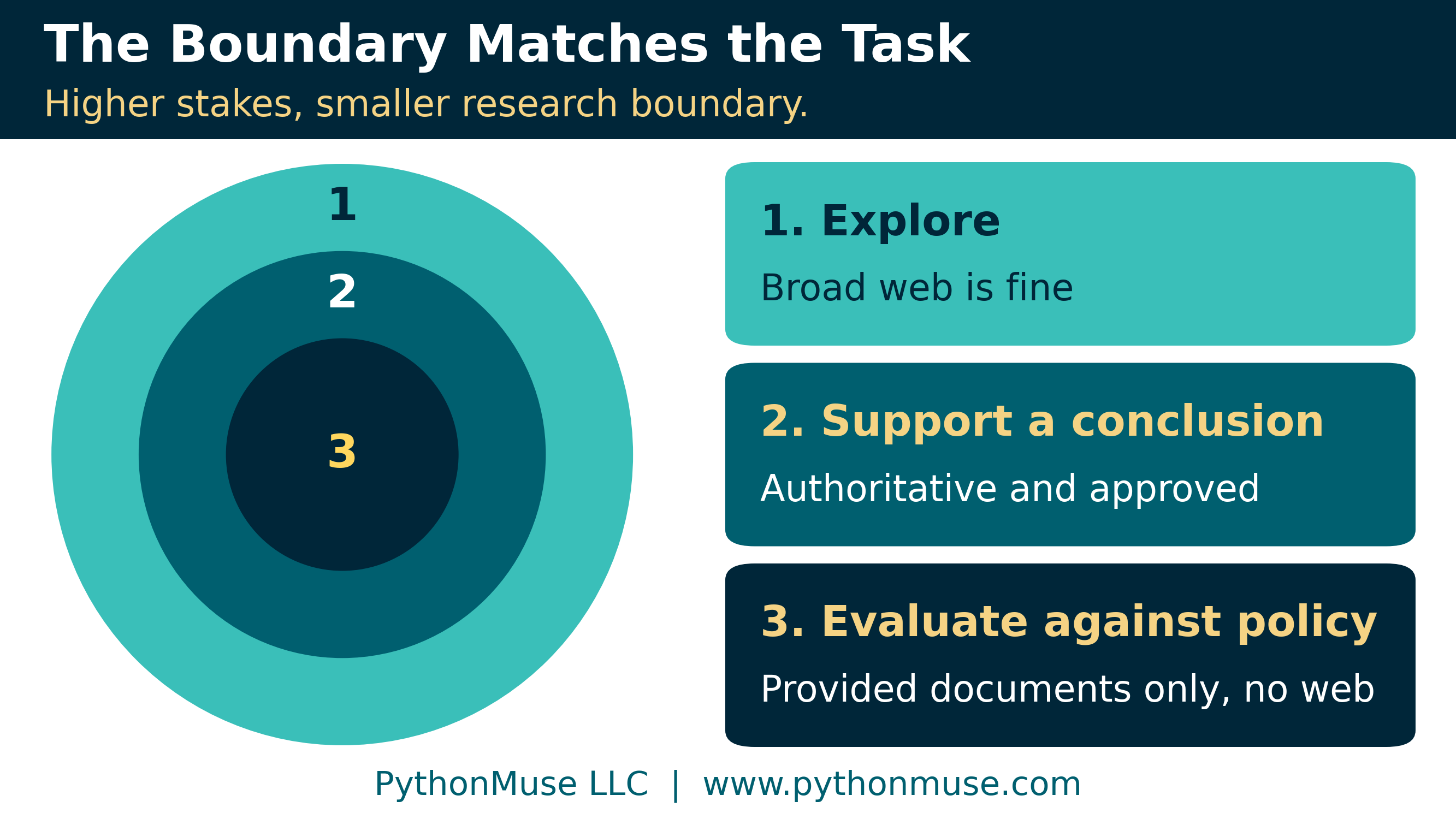 The Boundary Matches the Task

Higher stakes, smaller research boundary.

1

2

3

1. Explore

Broad web is fine

2. Support a conclusion

Authoritative and approved

3. Evaluate against policy

Provided documents only, no web

PythonMuse LLC | www.pythonmuse.com